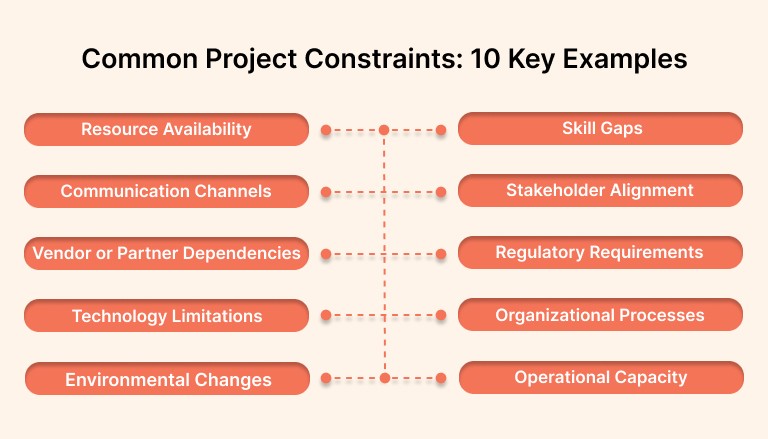 Common Project Constraints: 10 Key Examples

Resource Availability

Communication Channels

Vendor or Partner Dependencies

Technology Limitations

Environmental Changes

Skill Gaps

Stakeholder Alignment

Regulatory Requirements

Organizational Processes

Operational Capacity